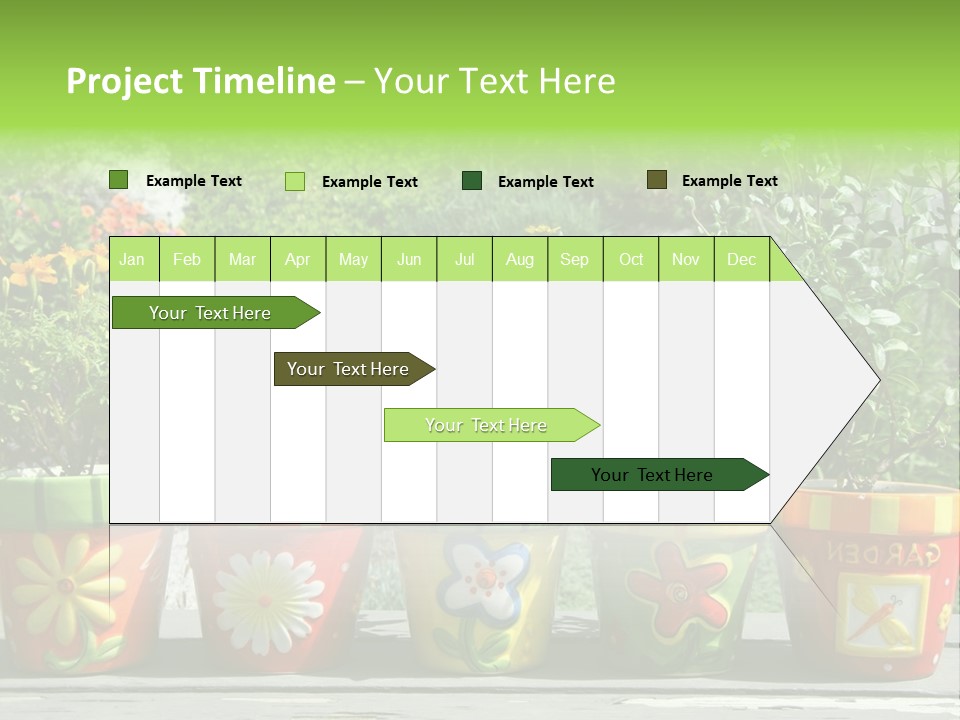 Project Timeline – Your Text Here

Example Text
Example Text
Example Text
Example Text

| Jan | Feb | Mar | Apr | May | Jun | Jul | Aug | Sep | Oct | Nov | Dec |
|---|---|---|---|---|---|---|---|---|---|---|---|

Your Text Here

Your Text Here

Your Text Here

Your Text Here

GARDEN